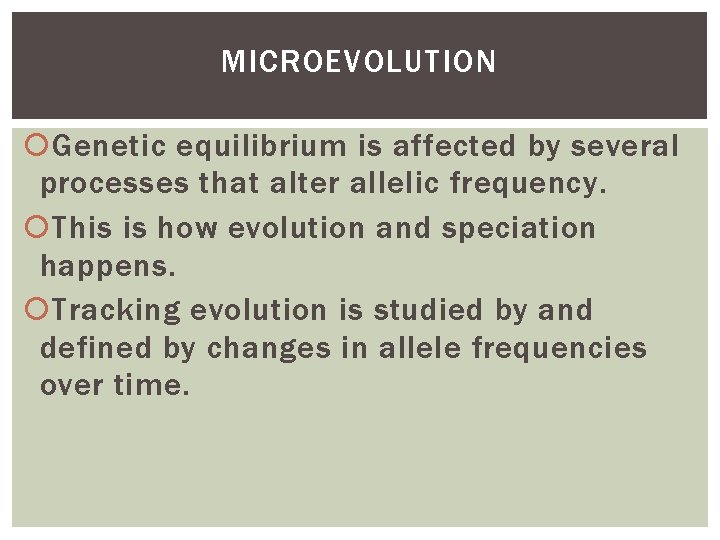 MICROEVOLUTION

Genetic equilibrium is affected by several processes that alter allelic frequency.

This is how evolution and speciation happens.

Tracking evolution is studied by and defined by changes in allele frequencies over time.